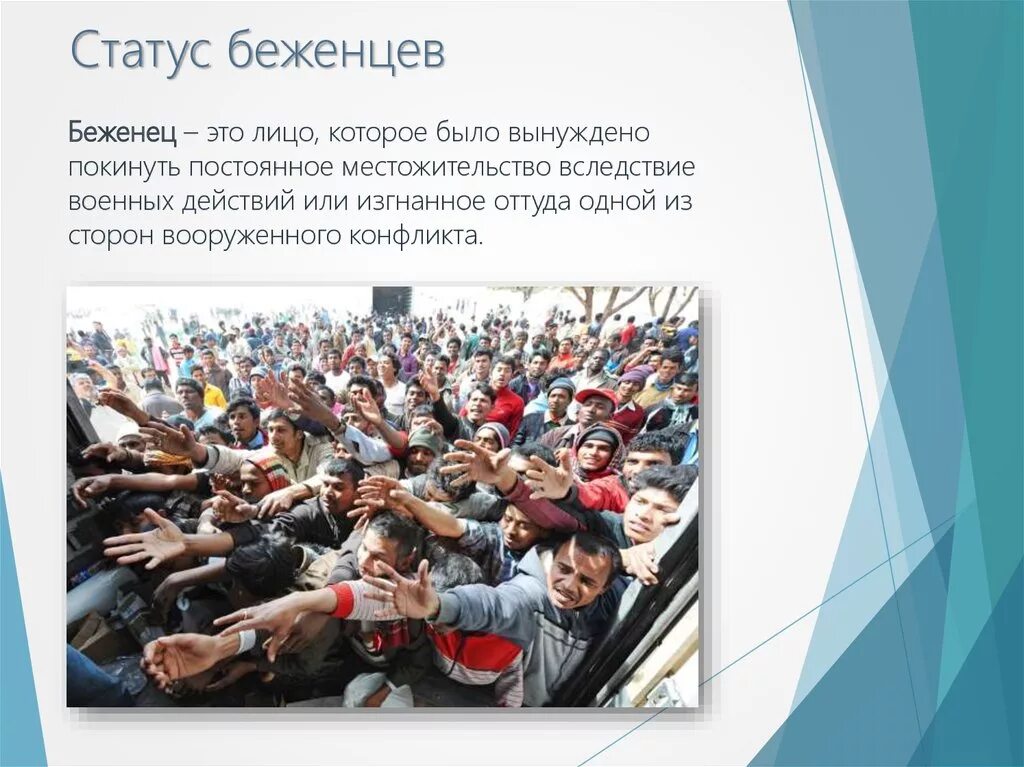 Статус беженцев

Беженец – это лицо, которое было вынуждено покинуть постоянное местожительство вследствие военных действий или изгнанное оттуда одной из сторон вооруженного конфликта.